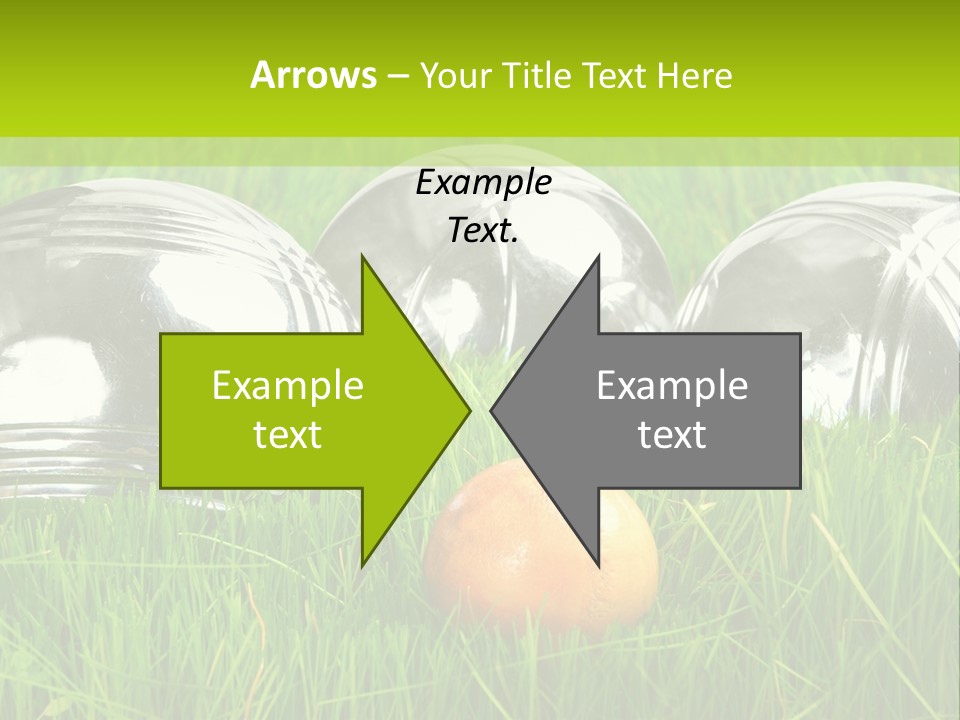 Arrows – Your Title Text Here

Example Text.

Example text

Example text